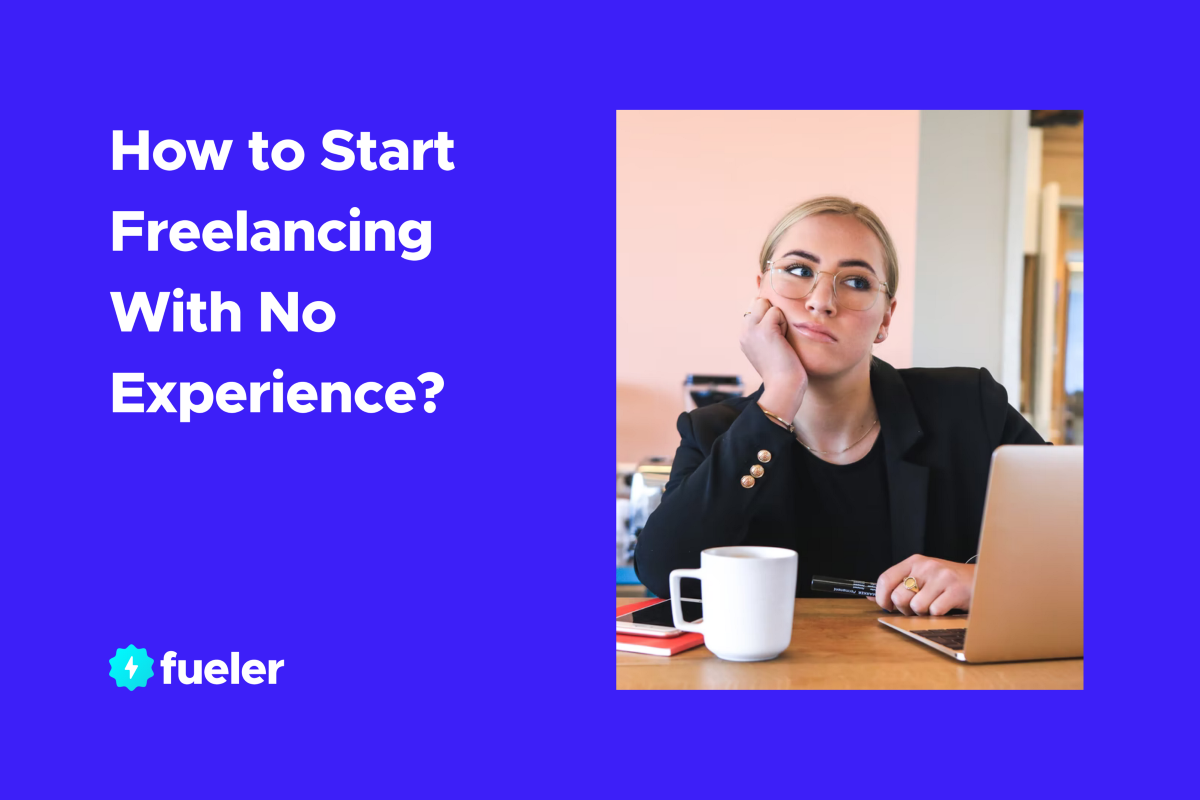 How to Start Freelancing With No Experience?

fueler